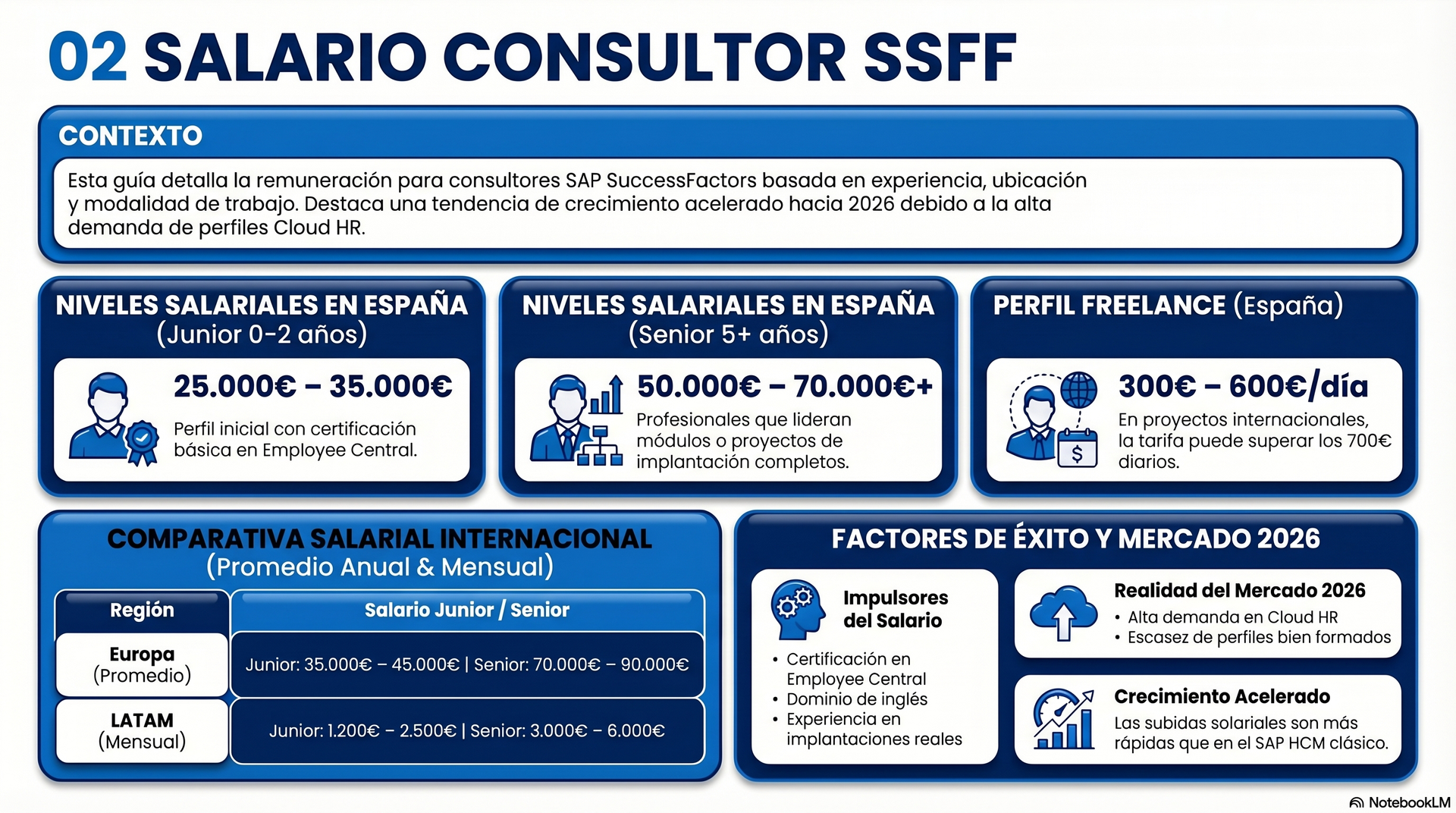 02 SALARIO CONSULTOR SSFF

CONTEXTO

Esta guía detalla la remuneración para consultores SAP SuccessFactors basada en experiencia, ubicación y modalidad de trabajo. Destaca una tendencia de crecimiento acelerado hacia 2026 debido a la alta demanda de perfiles Cloud HR.

NIVELES SALARIALES EN ESPAÑA (Junior 0-2 años)

25.000€ – 35.000€

Perfil inicial con certificación básica en Employee Central.

NIVELES SALARIALES EN ESPAÑA (Senior 5+ años)

50.000€ – 70.000€+

Profesionales que lideran módulos o proyectos de implantación completos.

PERFIL FREELANCE (España)

300€ – 600€/día

En proyectos internacionales, la tarifa puede superar los 700€ diarios.

COMPARATIVA SALARIAL INTERNACIONAL (Promedio Anual & Mensual)

| Región | Salario Junior / Senior |
|---|---|
| Europa (Promedio) | Junior: 35.000€ – 45.000€ \| Senior: 70.000€ – 90.000€ |
| LATAM (Mensual) | Junior: 1.200€ – 2.500€ \| Senior: 3.000€ – 6.000€ |

FACTORES DE ÉXITO Y MERCADO 2026

Impulsores del Salario
• Certificación en Employee Central
• Dominio de inglés
• Experiencia en implantaciones reales

Realidad del Mercado 2026
• Alta demanda en Cloud HR
• Escasez de perfiles bien formados

Crecimiento Acelerado
Las subidas solariales son más rápidas que en el SAP HCM clásico.

NotebookLM